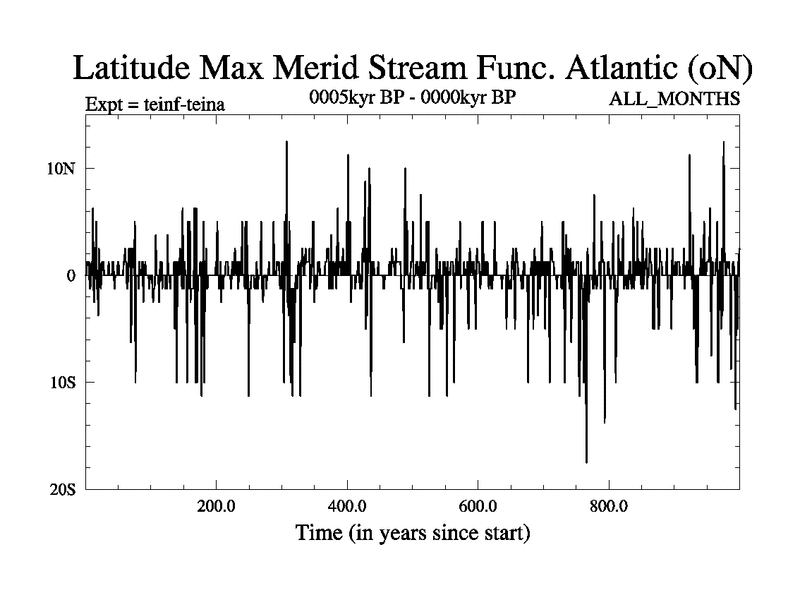 Latitude Max Merid Stream Func. Atlantic (oN)

Expt = teinf-teina

0005kyr BP - 0000kyr BP

ALL_MONTHS

10N

0

10S

20S

200.0

400.0

600.0

800.0

Time (in years since start)